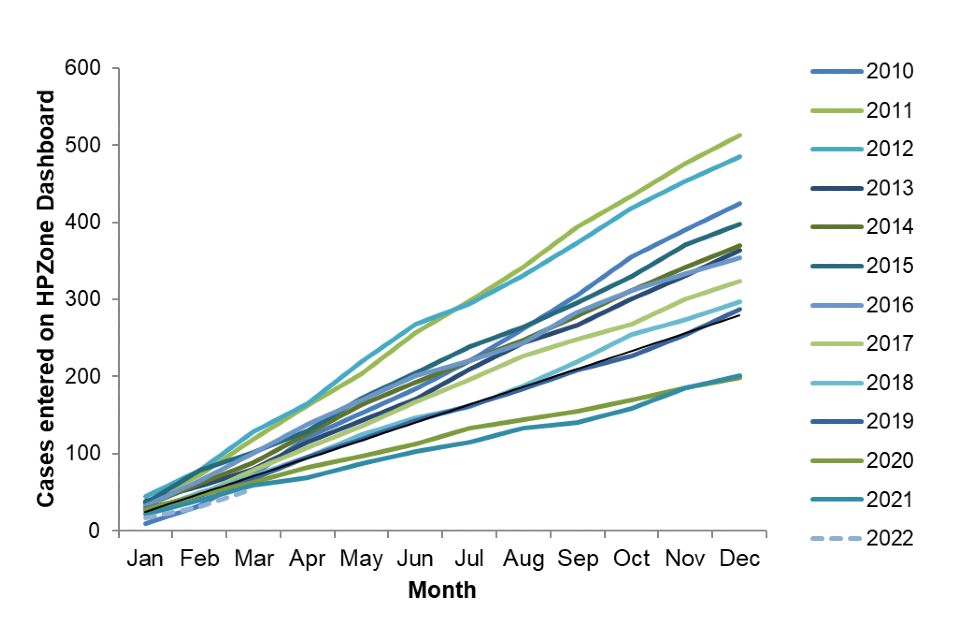 Cases entered on HPZone Dashboard

600
500
400
300
200
100
0

Jan Feb Mar Apr May Jun Jul Aug Sep Oct Nov Dec

Month

2010
2011
2012
2013
2014
2015
2016
2017
2018
2019
2020
2021
2022